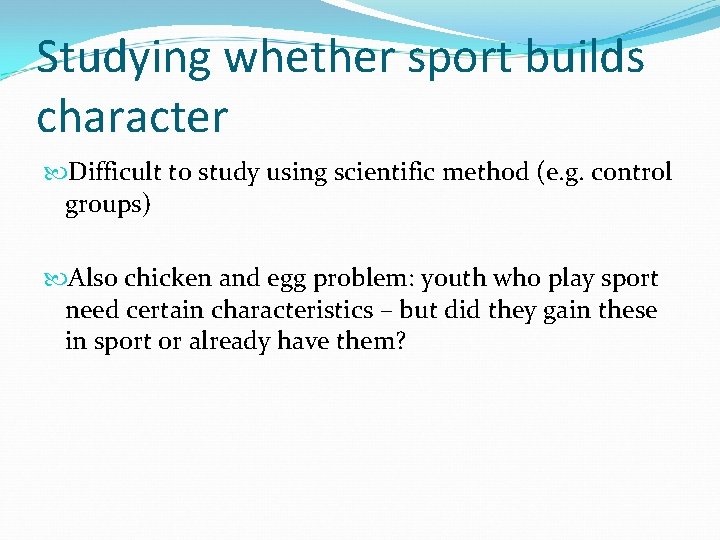 Studying whether sport builds character

Difficult to study using scientific method (e.g. control groups)

Also chicken and egg problem: youth who play sport need certain characteristics – but did they gain these in sport or already have them?